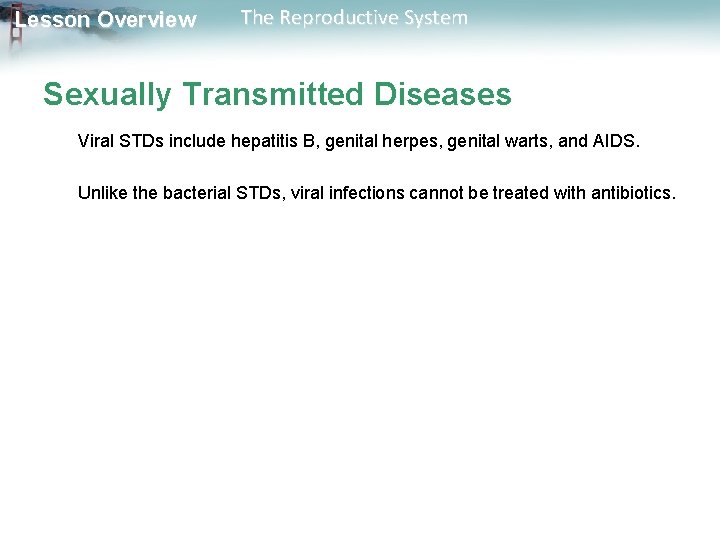 Lesson Overview The Reproductive System

Sexually Transmitted Diseases

Viral STDs include hepatitis B, genital herpes, genital warts, and AIDS.

Unlike the bacterial STDs, viral infections cannot be treated with antibiotics.